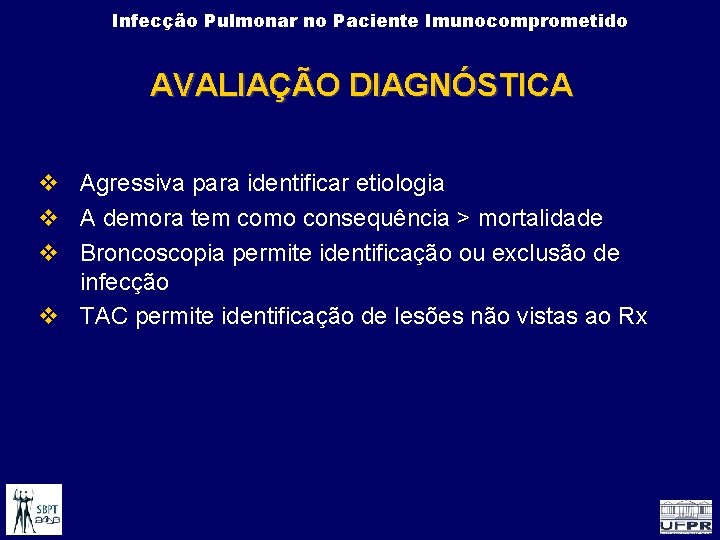 Infecção Pulmonar no Paciente Imunocomprometido

AVALIAÇÃO DIAGNÓSTICA

❖ Agressiva para identificar etiologia
❖ A demora tem como consequência > mortalidade
❖ Broncoscopia permite identificação ou exclusão de infecção
❖ TAC permite identificação de lesões não vistas ao Rx

SBPT

UFPR